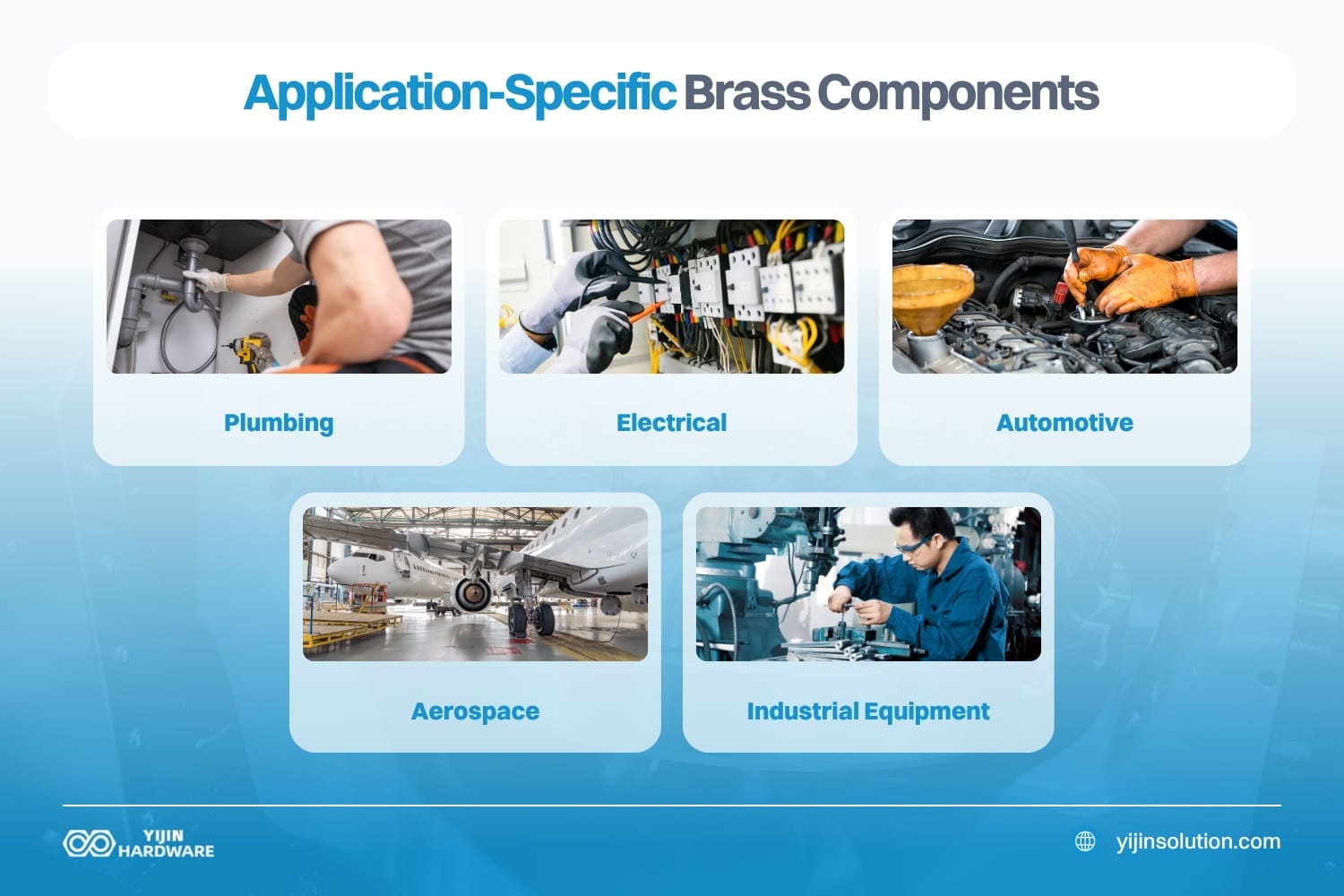 Application-Specific Brass Components

Plumbing

Electrical

Automotive

Aerospace

Industrial Equipment

YIJIN HARDWARE

yijinsolution.com